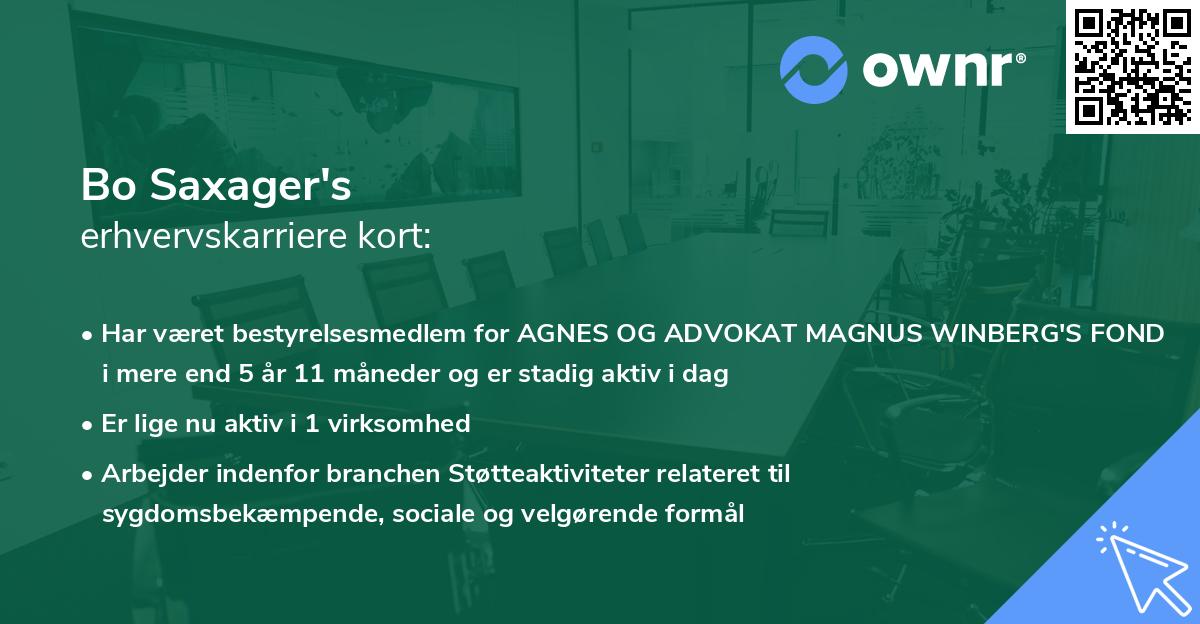 ownr®

Bo Saxager's
erhvervskarriere kort:

• Har været bestyrelsesmedlem for AGNES OG ADVOKAT MAGNUS WINBERG'S FOND i mere end 5 år 11 måneder og er stadig aktiv i dag
• Er lige nu aktiv i 1 virksomhed
• Arbejder indenfor branchen Støtteaktiviteter relateret til sygdomsbekæmpende, sociale og velgørende formål